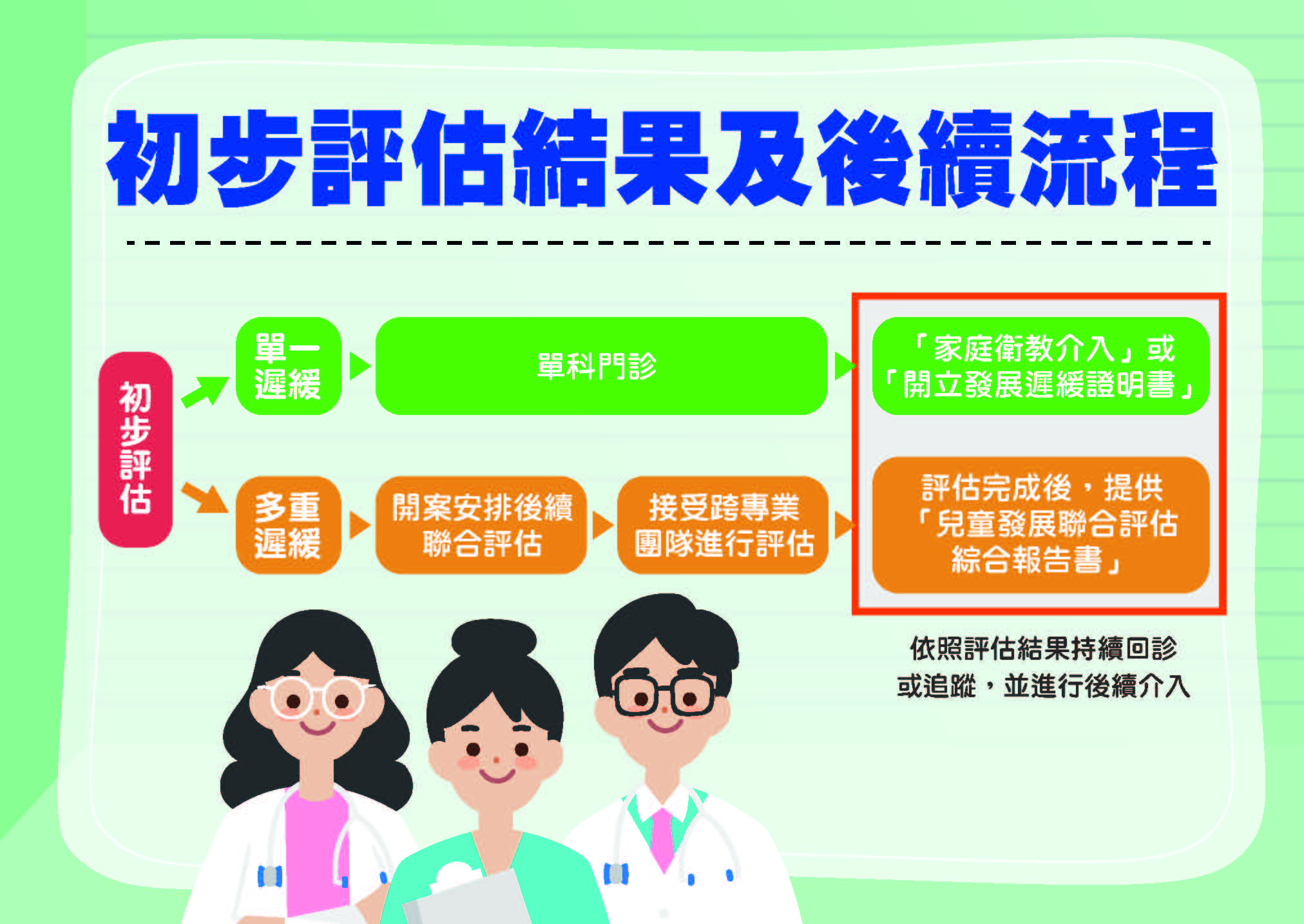 初步評估結果及後續流程

初步評估

單一遲緩

單科門診

「家庭衛教介入」或「開立發展遲緩證明書」

多重遲緩

開案安排後續聯合評估

接受跨專業團隊進行評估

評估完成後，提供「兒童發展聯合評估綜合報告書」

依照評估結果持續回診或追蹤，並進行後續介入